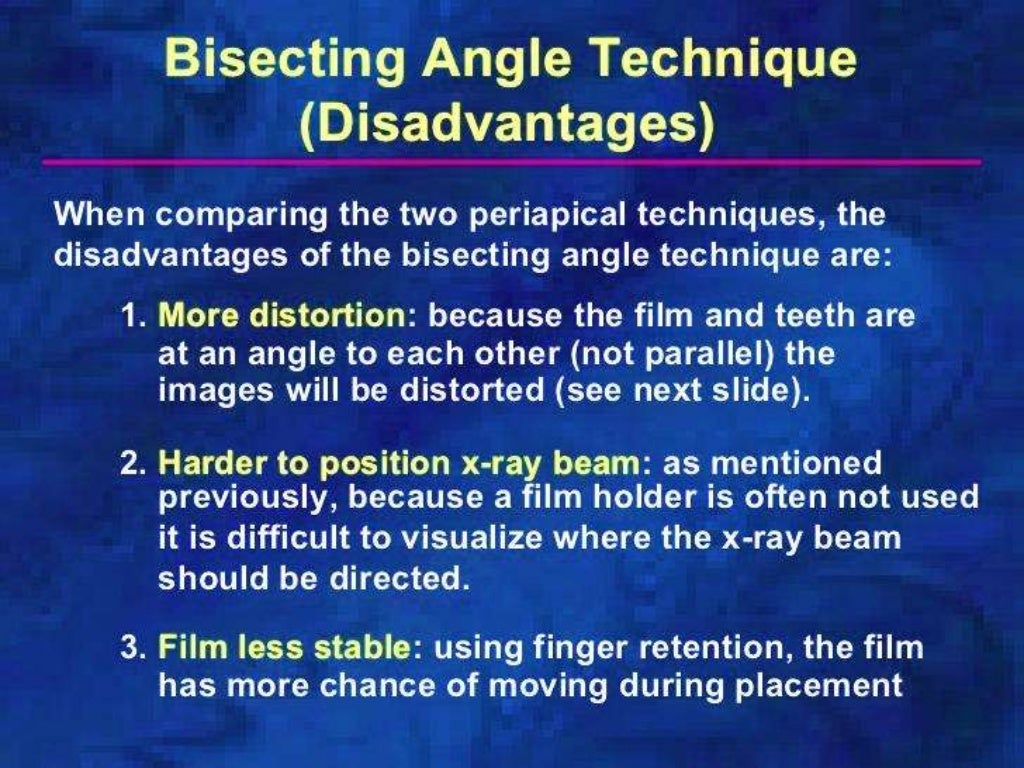 Bisecting Angle Technique (Disadvantages)

When comparing the two periapical techniques, the disadvantages of the bisecting angle technique are:

1. More distortion: because the film and teeth are at an angle to each other (not parallel) the images will be distorted (see next slide).

2. Harder to position x-ray beam: as mentioned previously, because a film holder is often not used it is difficult to visualize where the x-ray beam should be directed.

3. Film less stable: using finger retention, the film has more chance of moving during placement